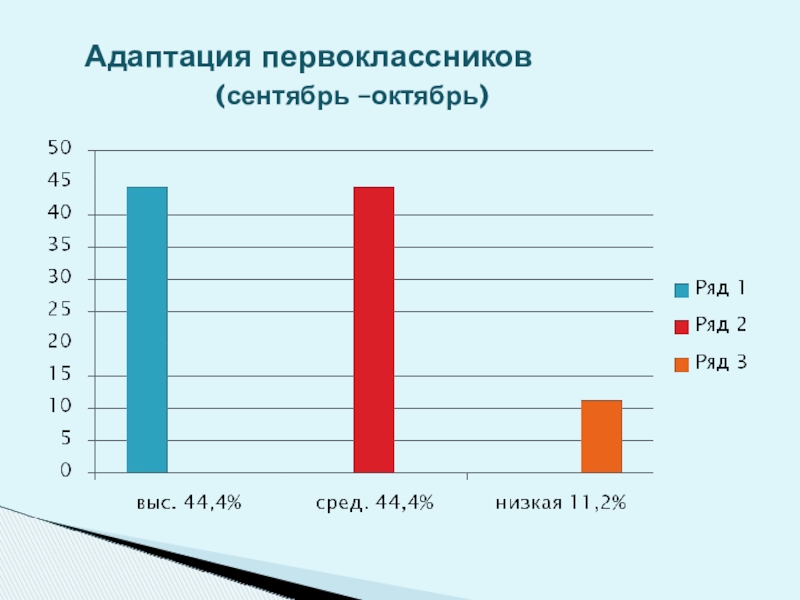 Адаптация первоклассников
(сентябрь –октябрь)

50
45
40
35
30
25
20
15
10
5
0

выс. 44,4%
сред. 44,4%
низкая 11,2%

Ряд 1
Ряд 2
Ряд 3